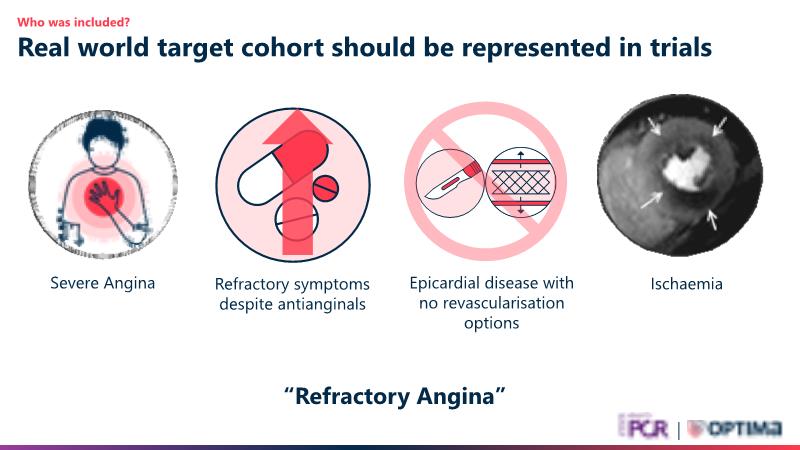 Who was included?

Real world target cohort should be represented in trials

Severe Angina

Refractory symptoms despite antianginals

Epicardial disease with no revascularisation options

Ischaemia

"Refractory Angina"

PCR | OPTIMA